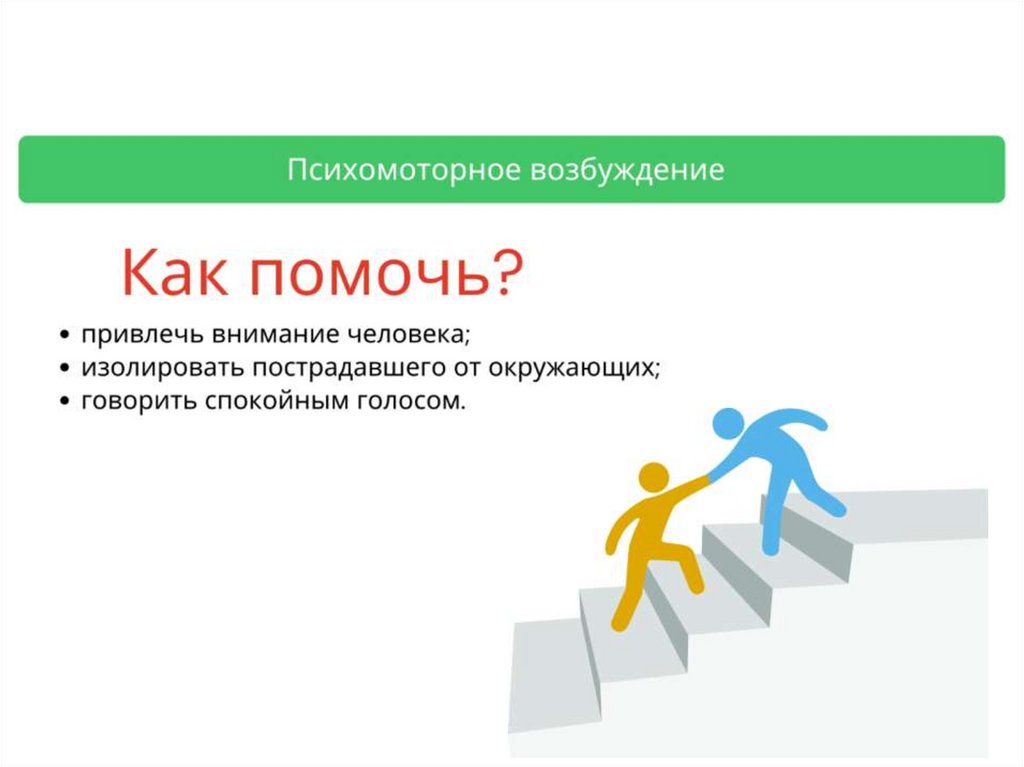 Психомоторное возбуждение

Как помочь?

• привлечь внимание человека;
• изолировать пострадавшего от окружающих;
• говорить спокойным голосом.